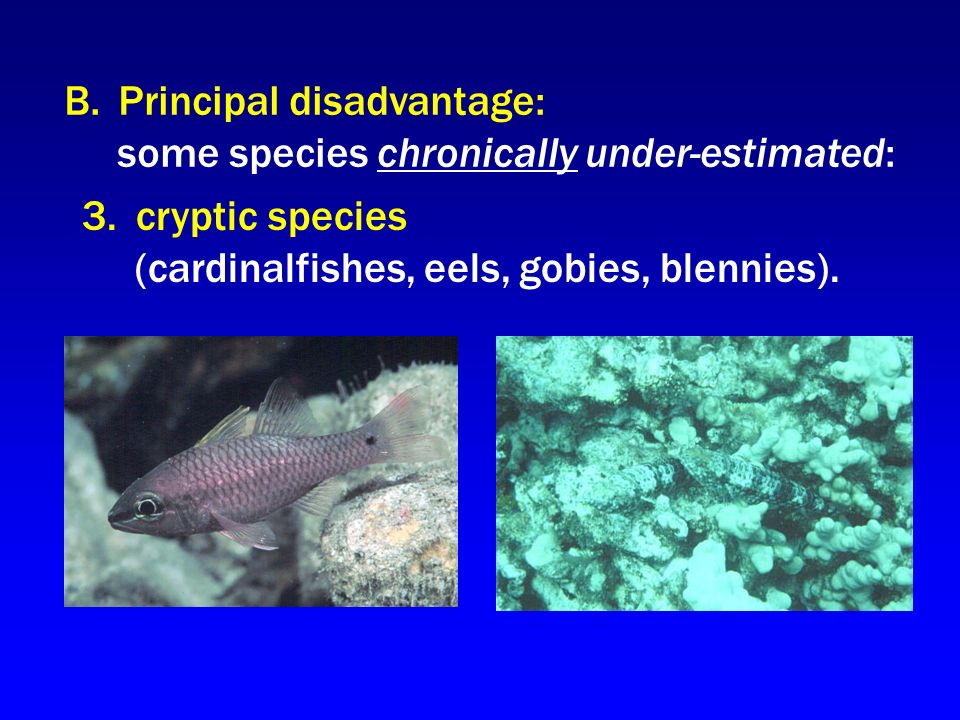 B. Principal disadvantage:
some species chronically under-estimated:

3. cryptic species
(cardinalfishes, eels, gobies, blennies).